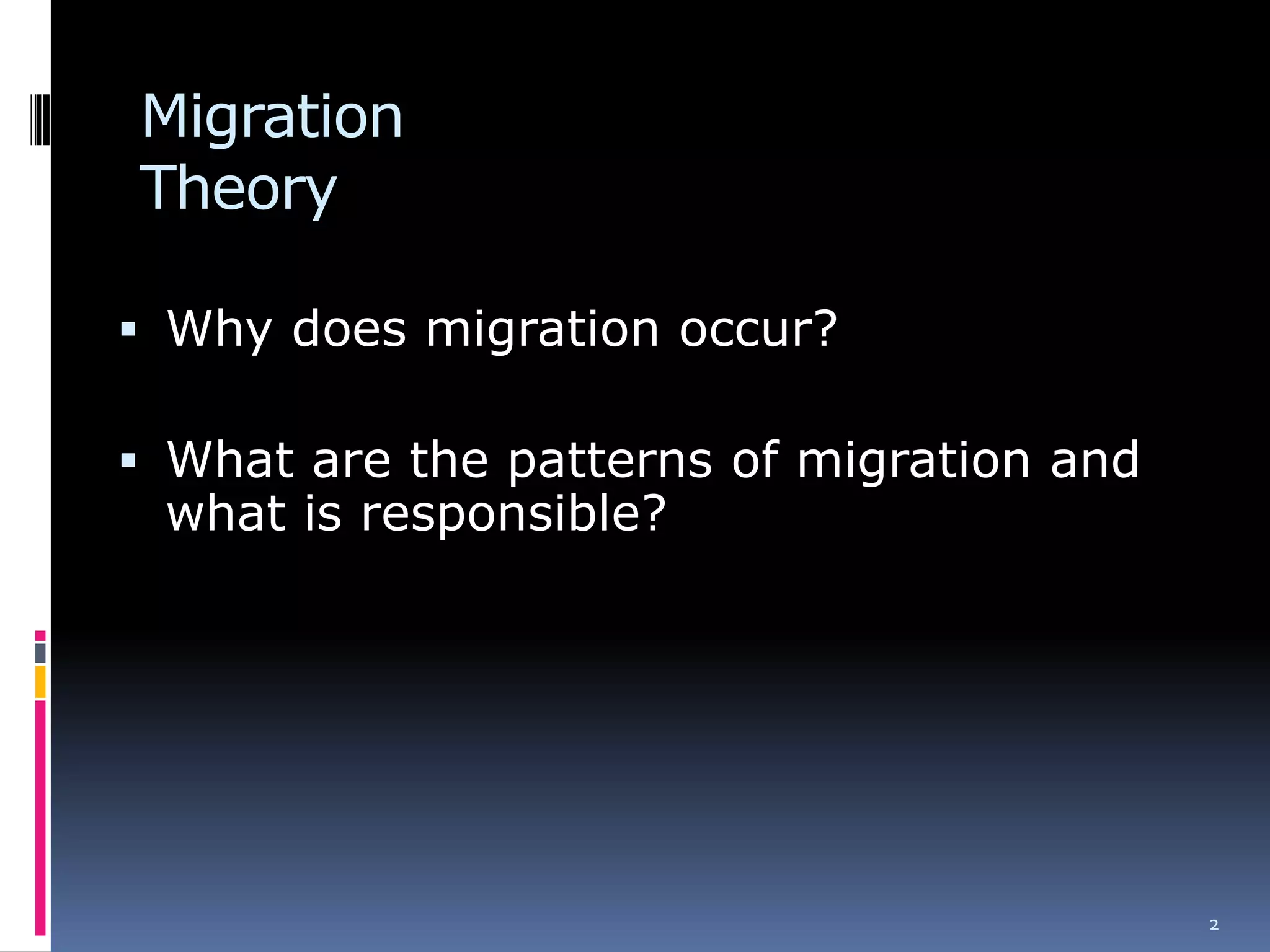 Migration Theory

▪ Why does migration occur?

▪ What are the patterns of migration and what is responsible?

2